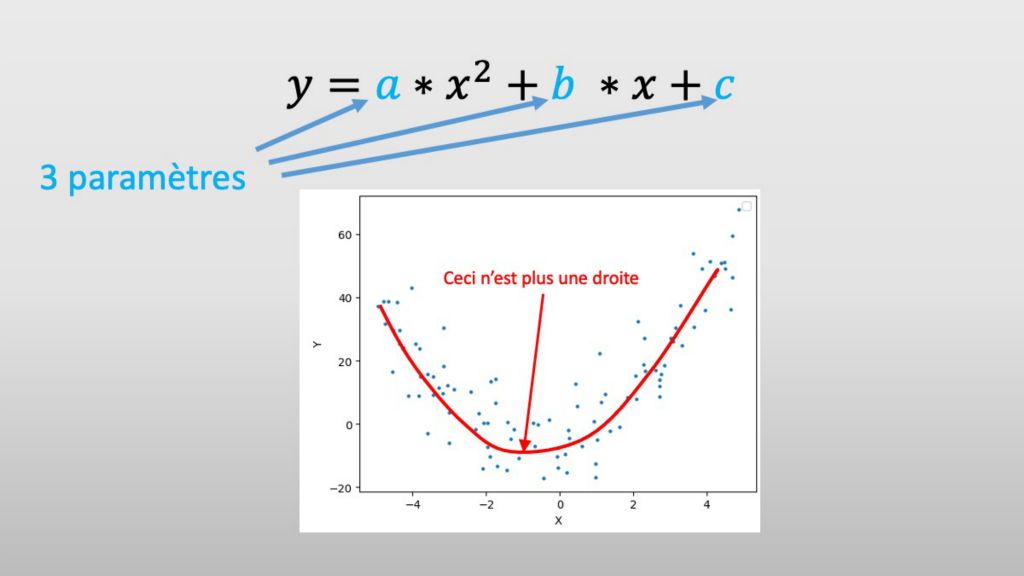 $y = a * x^2 + b * x + c$

3 paramètres

Ceci n'est plus une droite

60
40
20
0
−20
Y
−4
−2
0
2
4
X